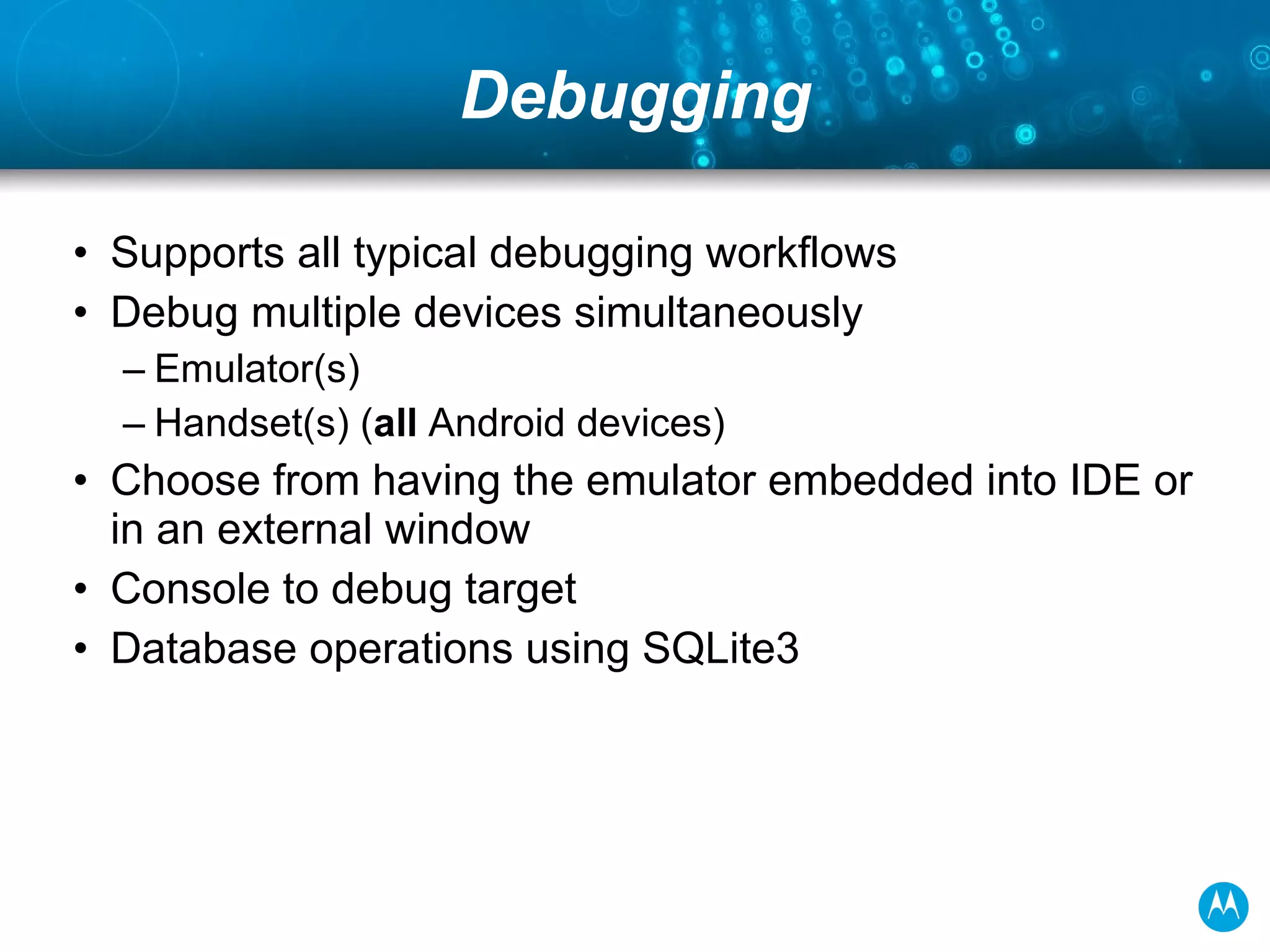 Debugging

• Supports all typical debugging workflows
• Debug multiple devices simultaneously
– Emulator(s)
– Handset(s) (all Android devices)
• Choose from having the emulator embedded into IDE or in an external window
• Console to debug target
• Database operations using SQLite3